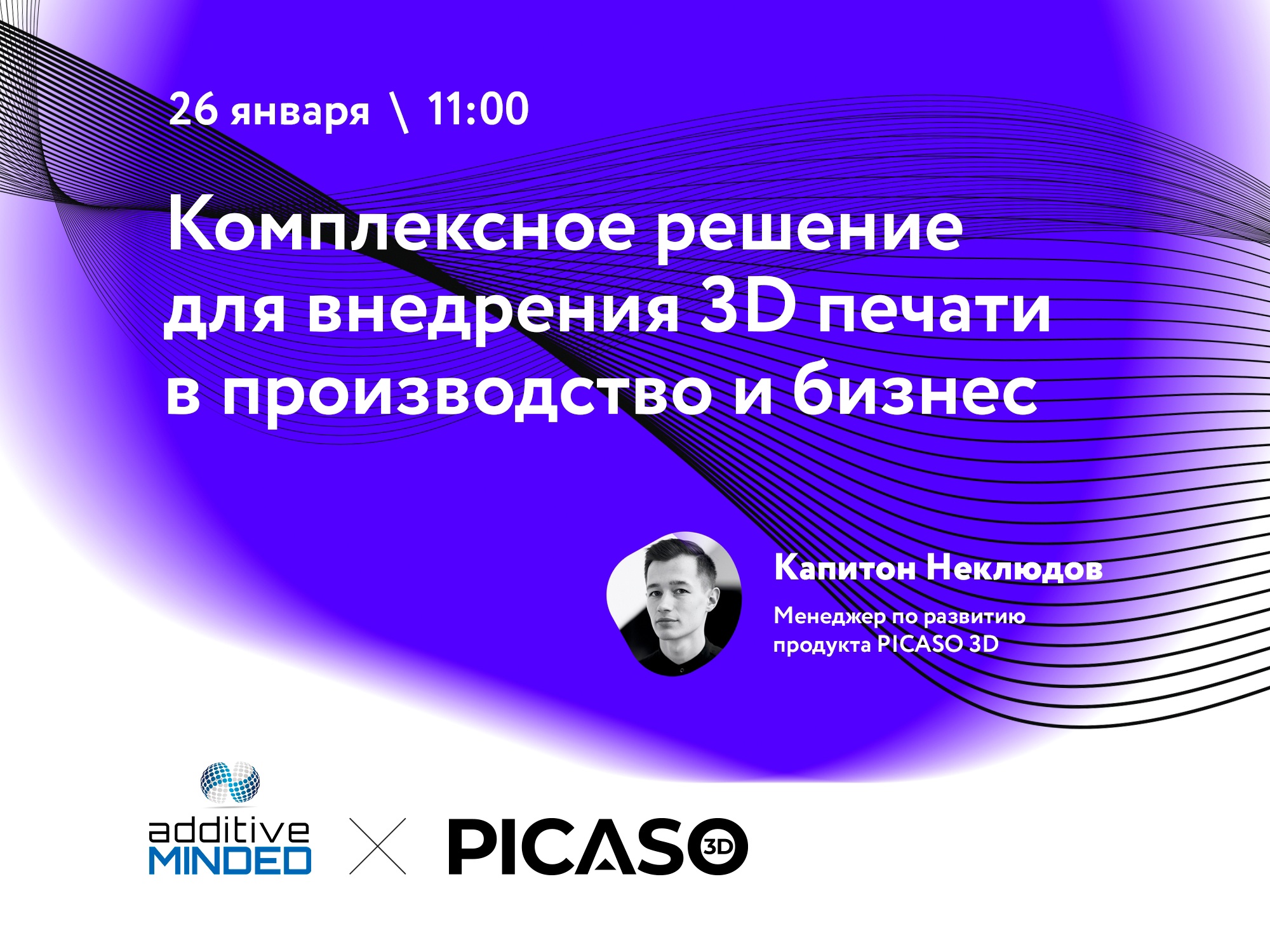 26 января \ 11:00

Комплексное решение для внедрения 3D печати в производство и бизнес

Капитон Неклюдов

Менеджер по развитию продукта PICASO 3D

additive MINDED

PICASO 3D